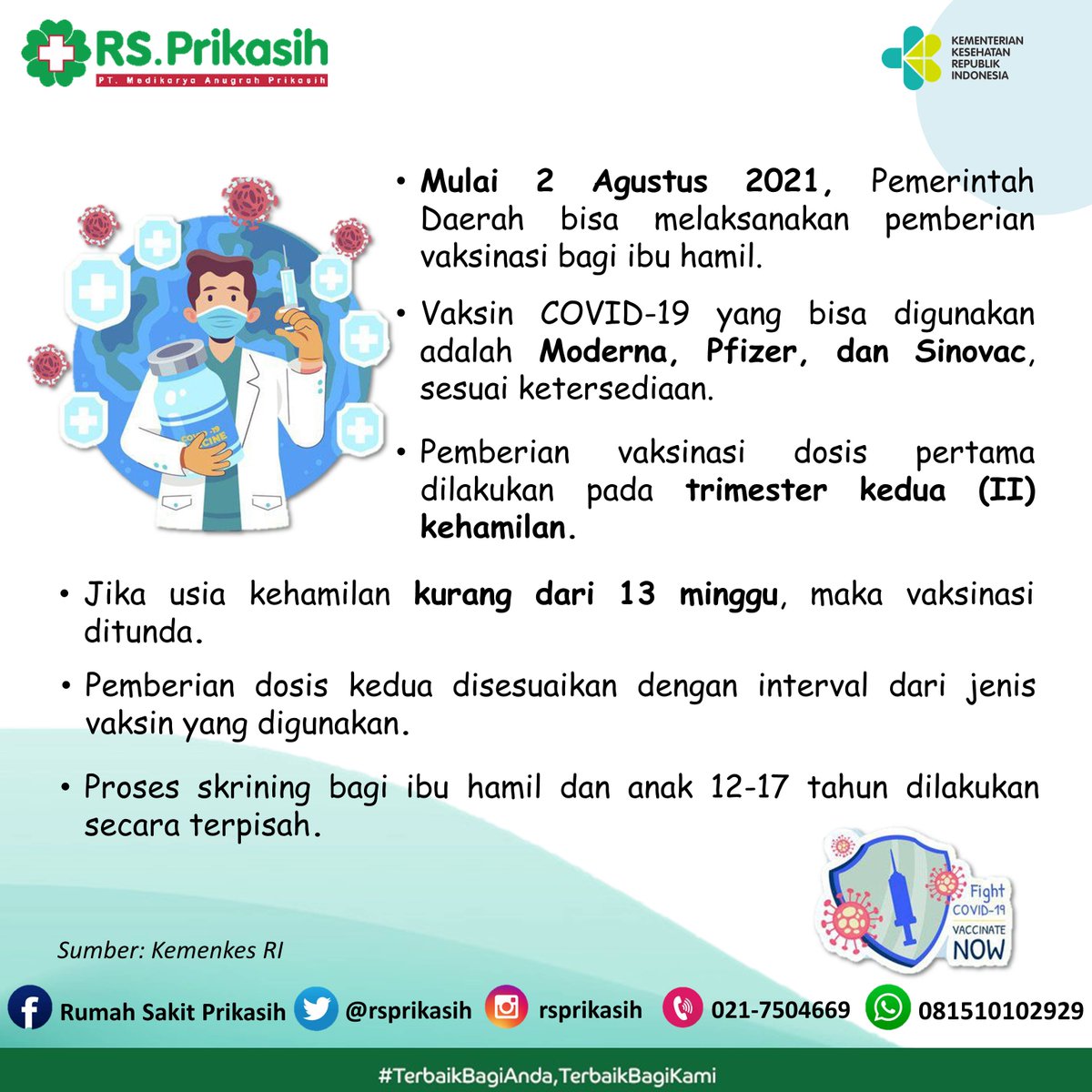 RS.Prikasih
PT. Medikarya Anugrah Prikasih

KEMENTERIAN KESEHATAN REPUBLIK INDONESIA

COVID-19 VACCINE

• Mulai 2 Agustus 2021, Pemerintah Daerah bisa melaksanakan pemberian vaksinasi bagi ibu hamil.

• Vaksin COVID-19 yang bisa digunakan adalah Moderna, Pfizer, dan Sinovac, sesuai ketersediaan.

• Pemberian vaksinasi dosis pertama dilakukan pada trimester kedua (II) kehamilan.

• Jika usia kehamilan kurang dari 13 minggu, maka vaksinasi ditunda.

• Pemberian dosis kedua disesuaikan dengan interval dari jenis vaksin yang digunakan.

• Proses skrining bagi ibu hamil dan anak 12-17 tahun dilakukan secara terpisah.

Fight COVID-19 VACCINATE NOW

Sumber: Kemenkes RI

Rumah Sakit Prikasih @rsprikasih rsprikasih 021-7504669 081510102929

#TerbaikBagiAnda,TerbaikBagiKami